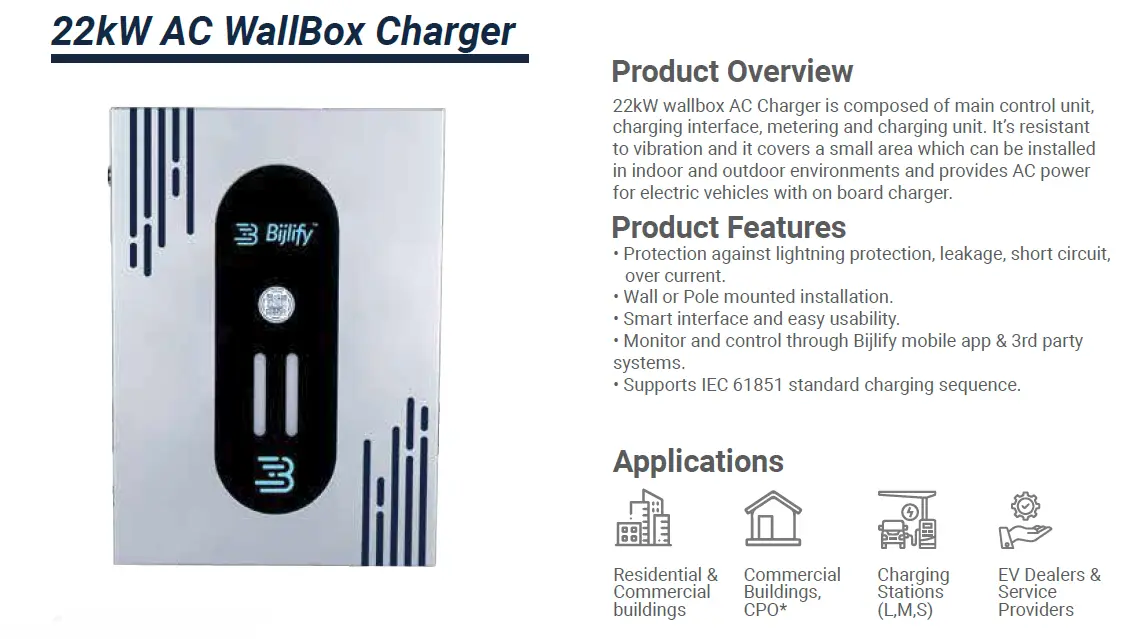 22kW AC WallBox Charger

Bijlify™

Product Overview
22kW wallbox AC Charger is composed of main control unit, charging interface, metering and charging unit. It's resistant to vibration and it covers a small area which can be installed in indoor and outdoor environments and provides AC power for electric vehicles with on board charger.

Product Features
• Protection against lightning protection, leakage, short circuit, over current.
• Wall or Pole mounted installation.
• Smart interface and easy usability.
• Monitor and control through Bijlify mobile app & 3rd party systems.
• Supports IEC 61851 standard charging sequence.

Applications
Residential & Commercial buildings
Commercial Buildings, CPO*
Charging Stations (L,M,S)
EV Dealers & Service Providers